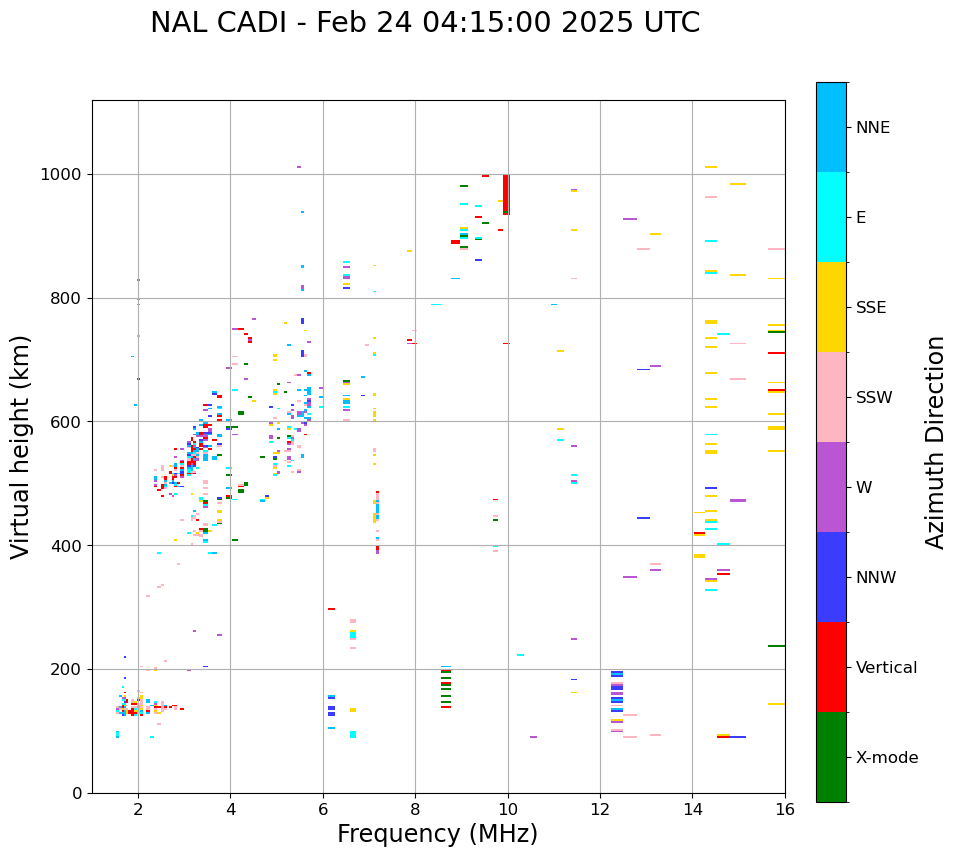 NAL CADI - Feb 24 04:15:00 2025 UTC

Virtual height (km)

1000
800
600
400
200
0

2
4
6
8
10
12
14
16

Frequency (MHz)

NNE
E
SSE
SSW
W
NNW
Vertical
X-mode

Azimuth Direction